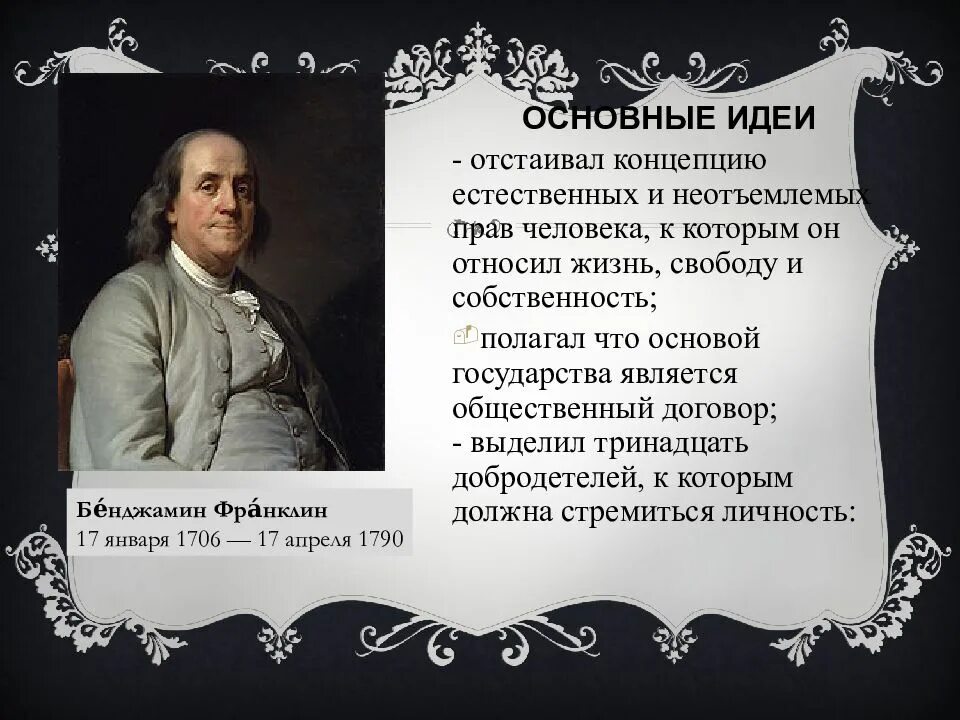 ОСНОВНЫЕ ИДЕИ

- отстаивал концепцию естественных и неотъемлемых прав человека, к которым он относил жизнь, свободу и собственность;

полагал что основой государства является общественный договор;
- выделил тринадцать добродетелей, к которым должна стремиться личность:

Бе́нджамин Фра́нклин
17 января 1706 — 17 апреля 1790